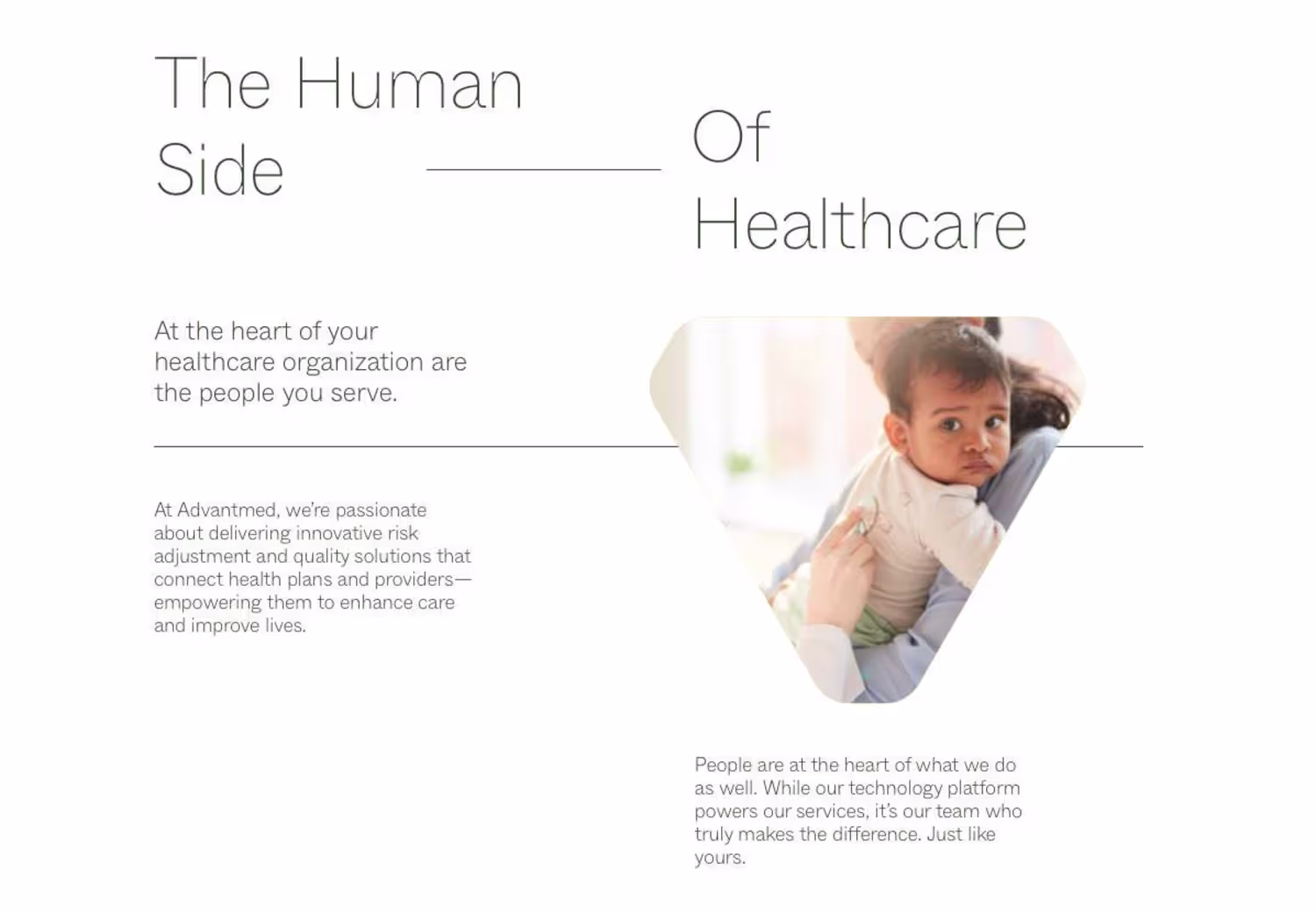 The Human
Side

Of
Healthcare

At the heart of your healthcare organization are the people you serve.

At Advantmed, we're passionate about delivering innovative risk adjustment and quality solutions that connect health plans and providers—empowering them to enhance care and improve lives.

People are at the heart of what we do as well. While our technology platform powers our services, it's our team who truly makes the difference. Just like yours.